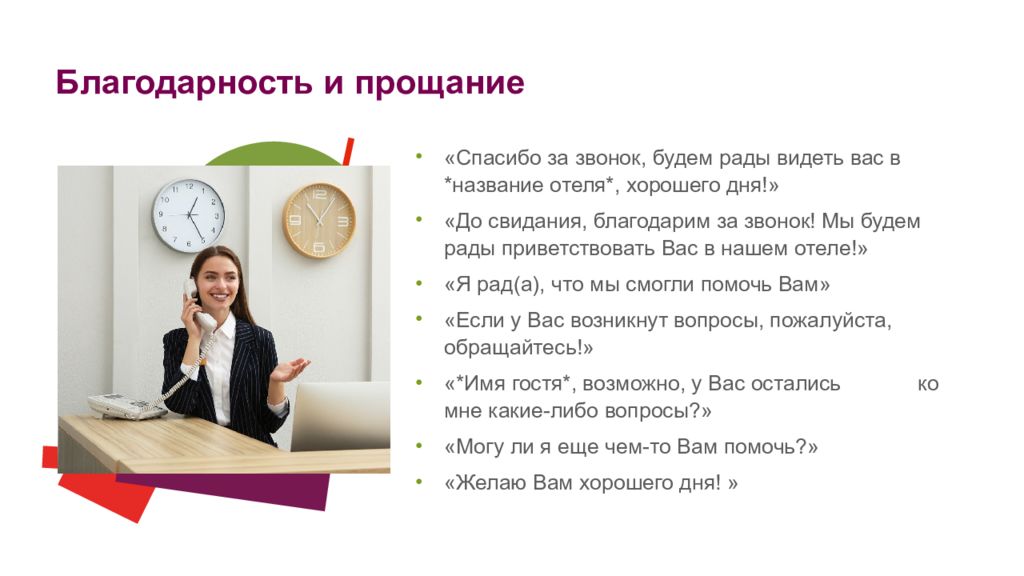 Благодарность и прощание

• «Спасибо за звонок, будем рады видеть вас в *название отеля*, хорошего дня!»
• «До свидания, благодарим за звонок! Мы будем рады приветствовать Вас в нашем отеле!»
• «Я рад(а), что мы смогли помочь Вам»
• «Если у Вас возникнут вопросы, пожалуйста, обращайтесь!»
• «*Имя гостя*, возможно, у Вас остались ко мне какие-либо вопросы?»
• «Могу ли я еще чем-то Вам помочь?»
• «Желаю Вам хорошего дня! »